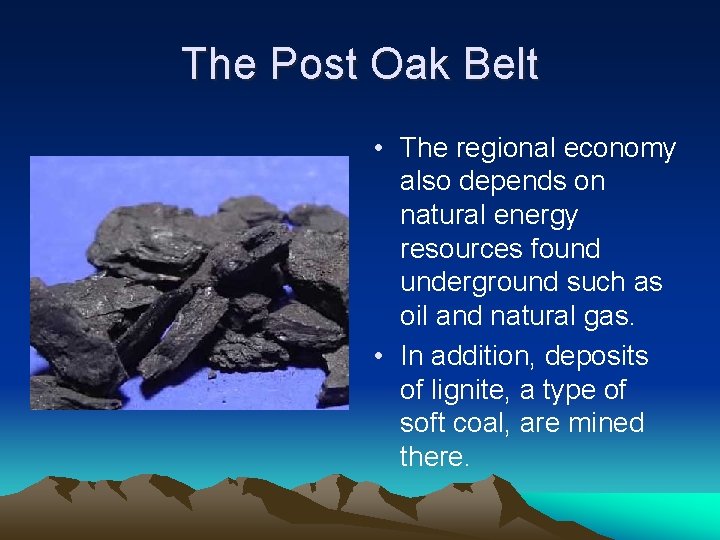 The Post Oak Belt

• The regional economy also depends on natural energy resources found underground such as oil and natural gas.

• In addition, deposits of lignite, a type of soft coal, are mined there.